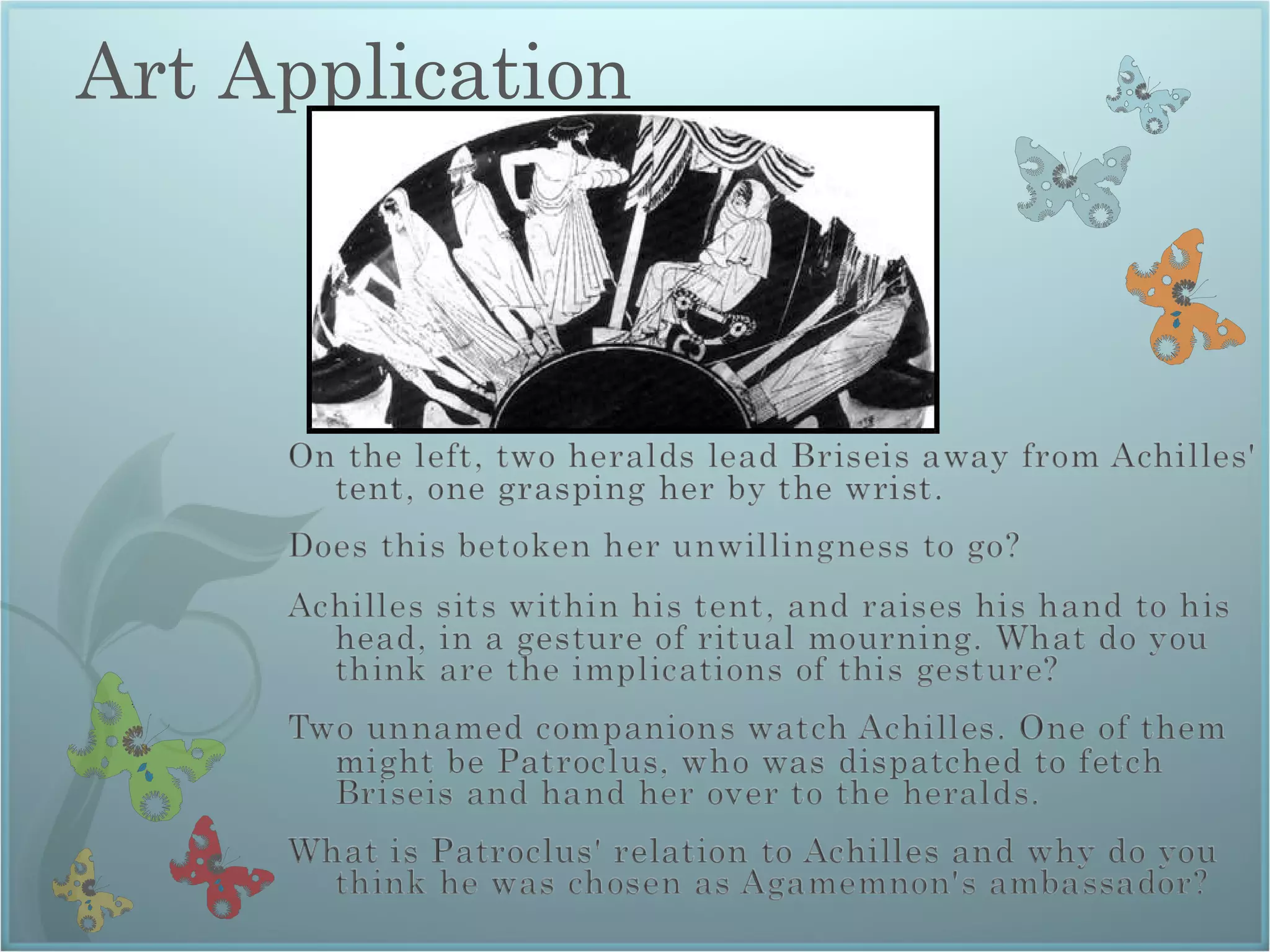 Art Application

On the left, two heralds lead Briseis away from Achilles' tent, one grasping her by the wrist.

Does this betoken her unwillingness to go?

Achilles sits within his tent, and raises his hand to his head, in a gesture of ritual mourning. What do you think are the implications of this gesture?

Two unnamed companions watch Achilles. One of them might be Patroclus, who was dispatched to fetch Briseis and hand her over to the heralds.

What is Patroclus' relation to Achilles and why do you think he was chosen as Agamemnon's ambassador?